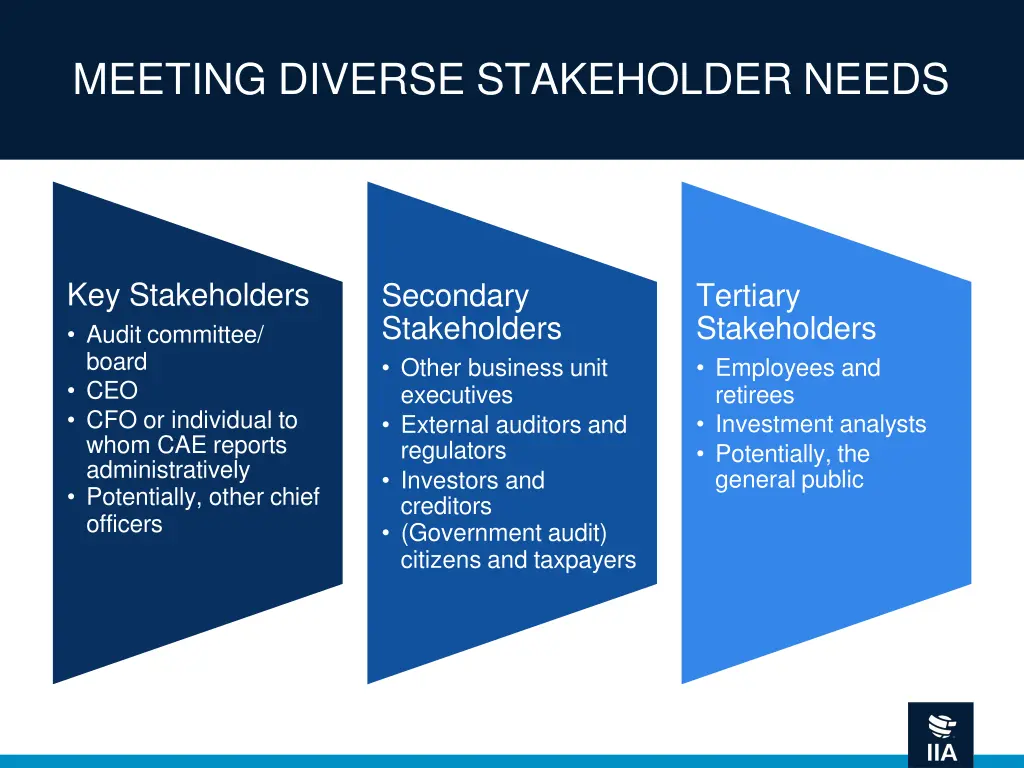 MEETING DIVERSE STAKEHOLDER NEEDS

Key Stakeholders
• Audit committee/ board
• CEO
• CFO or individual to whom CAE reports administratively
• Potentially, other chief officers

Secondary Stakeholders
• Other business unit executives
• External auditors and regulators
• Investors and creditors
• (Government audit) citizens and taxpayers

Tertiary Stakeholders
• Employees and retirees
• Investment analysts
• Potentially, the general public

IIA